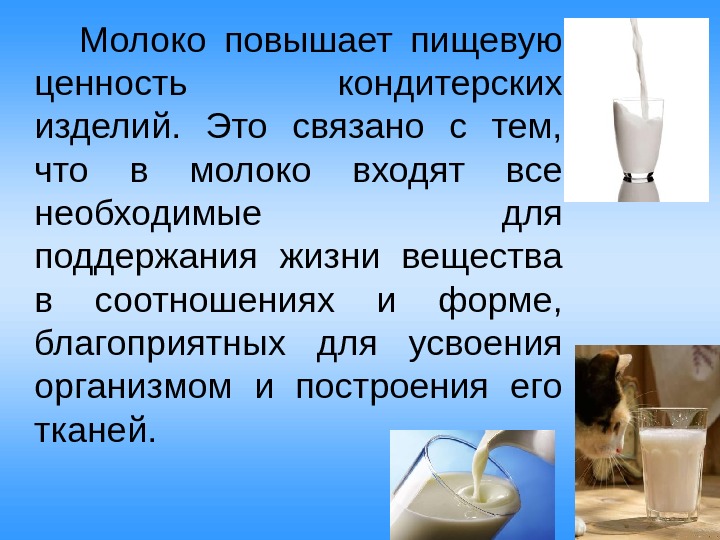 Молоко повышает пищевую ценность кондитерских изделий. Это связано с тем, что в молоко входят все необходимые для поддержания жизни вещества в соотношениях и форме, благоприятных для усвоения организмом и построения его тканей.